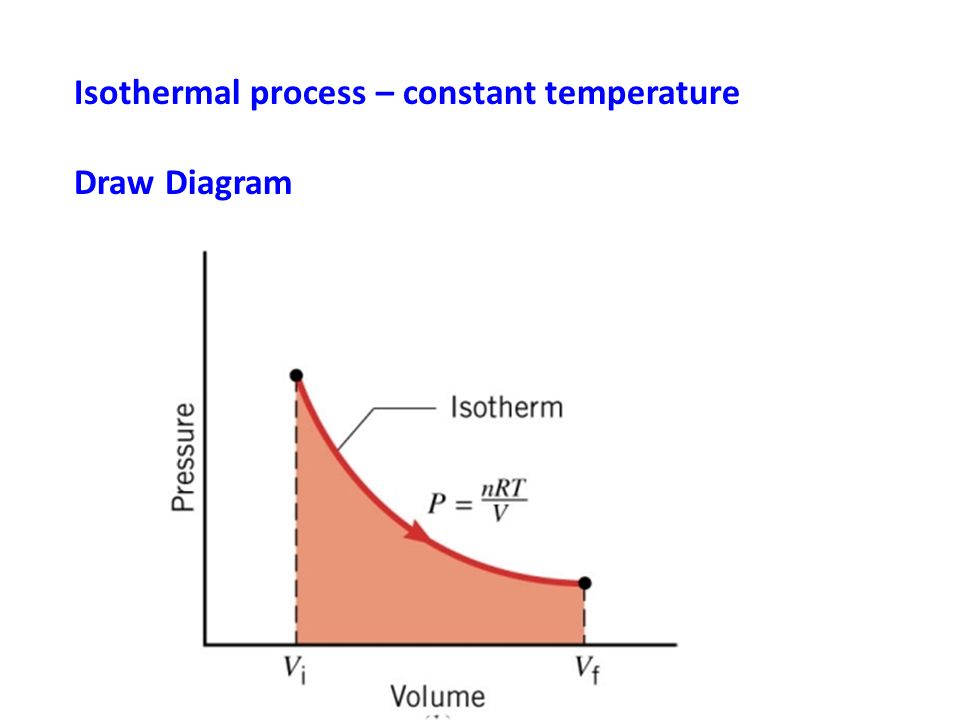 Isothermal process – constant temperature

Draw Diagram

Pressure

Isotherm

$P = \frac{nRT}{V}$

$V_i$

$V_f$

Volume